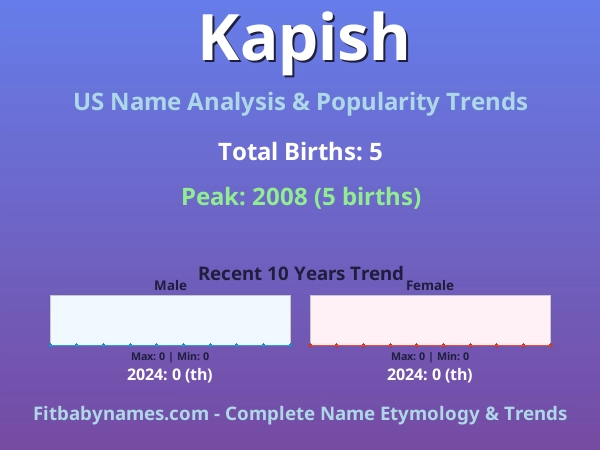 Kapish

US Name Analysis & Popularity Trends

Total Births: 5

Peak: 2008 (5 births)

Recent 10 Years Trend

Male

Max: 0 | Min: 0

2024: 0 (th)

Female

Max: 0 | Min: 0

2024: 0 (th)

Fitbabynames.com - Complete Name Etymology & Trends